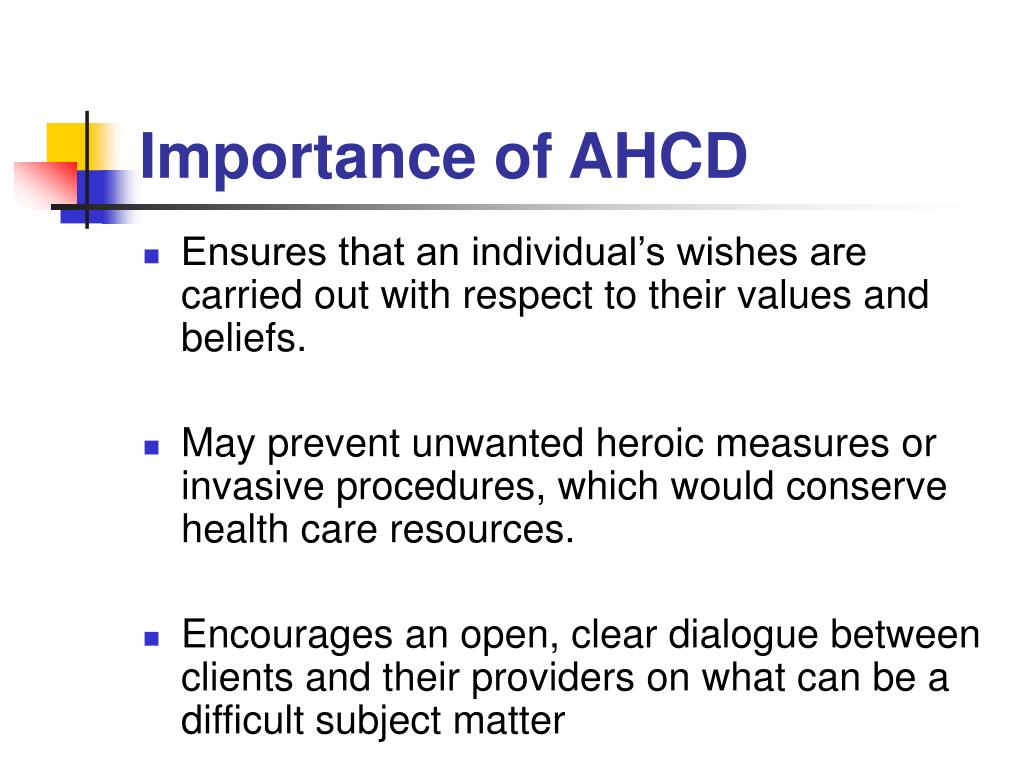 Importance of AHCD

- Ensures that an individual’s wishes are carried out with respect to their values and beliefs.

- May prevent unwanted heroic measures or invasive procedures, which would conserve health care resources.

- Encourages an open, clear dialogue between clients and their providers on what can be a difficult subject matter